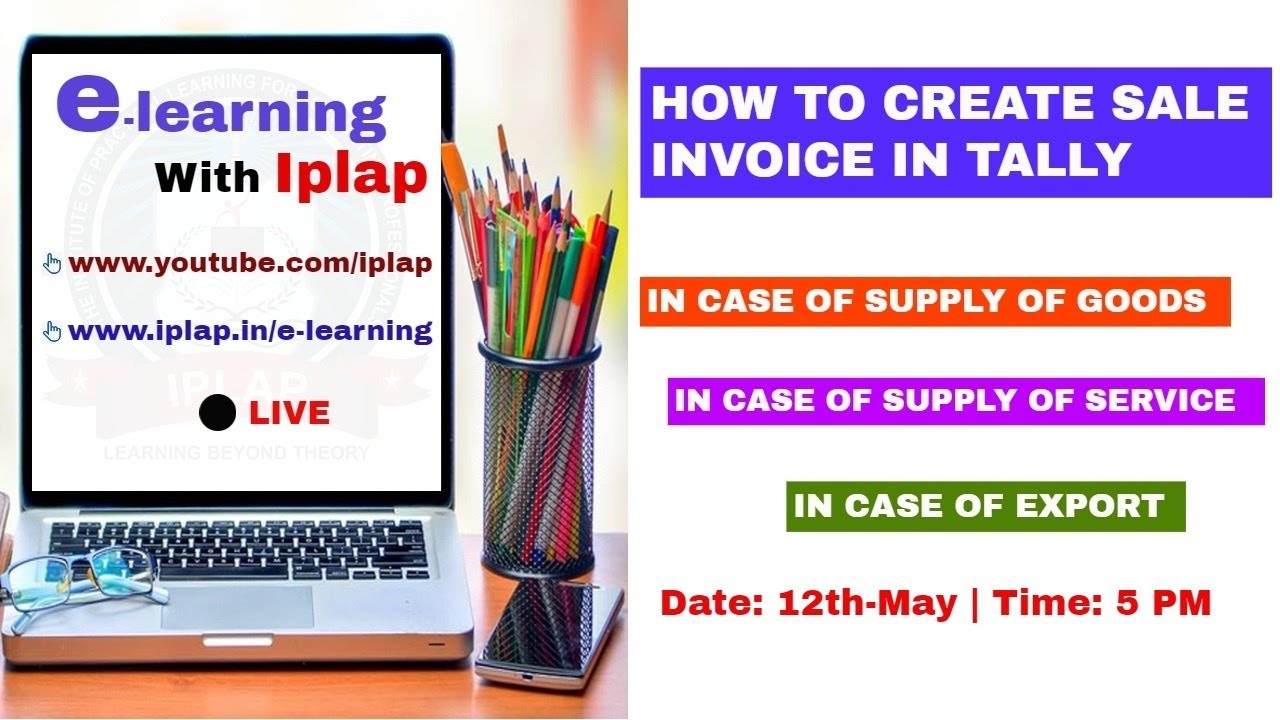 e-learning
With Iplap

www.youtube.com/iplap
www.iplap.in/e-learning

LIVE

IPLAP
LEARNING BEYOND THEORY

HOW TO CREATE SALE INVOICE IN TALLY

IN CASE OF SUPPLY OF GOODS

IN CASE OF SUPPLY OF SERVICE

IN CASE OF EXPORT

Date: 12th-May | Time: 5 PM